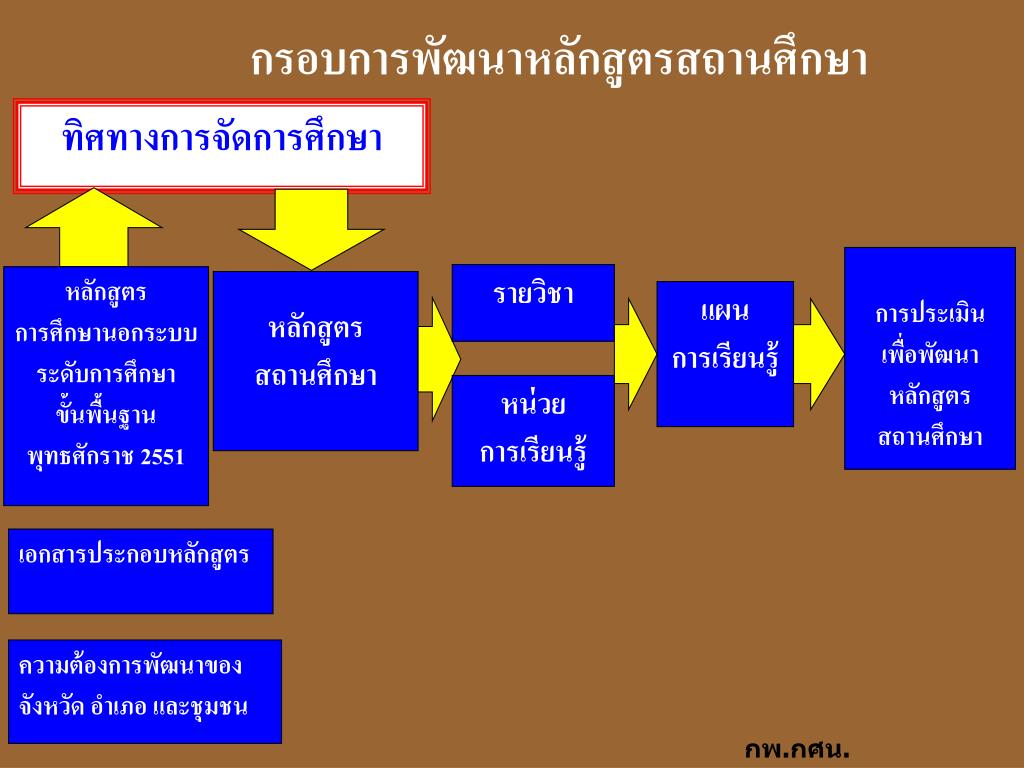 กรอบการพัฒนาหลักสูตรสถานศึกษา

ทิศทางการจัดการศึกษา

หลักสูตร
การศึกษานอกระบบ
ระดับการศึกษา
ขั้นพื้นฐาน
พุทธศักราช 2551

หลักสูตร
สถานศึกษา

รายวิชา

หน่วย
การเรียนรู้

แผน
การเรียนรู้

การประเมิน
เพื่อพัฒนา
หลักสูตร
สถานศึกษา

เอกสารประกอบหลักสูตร

ความต้องการพัฒนาของ
จังหวัด อำเภอ และชุมชน

กพ.กศน.